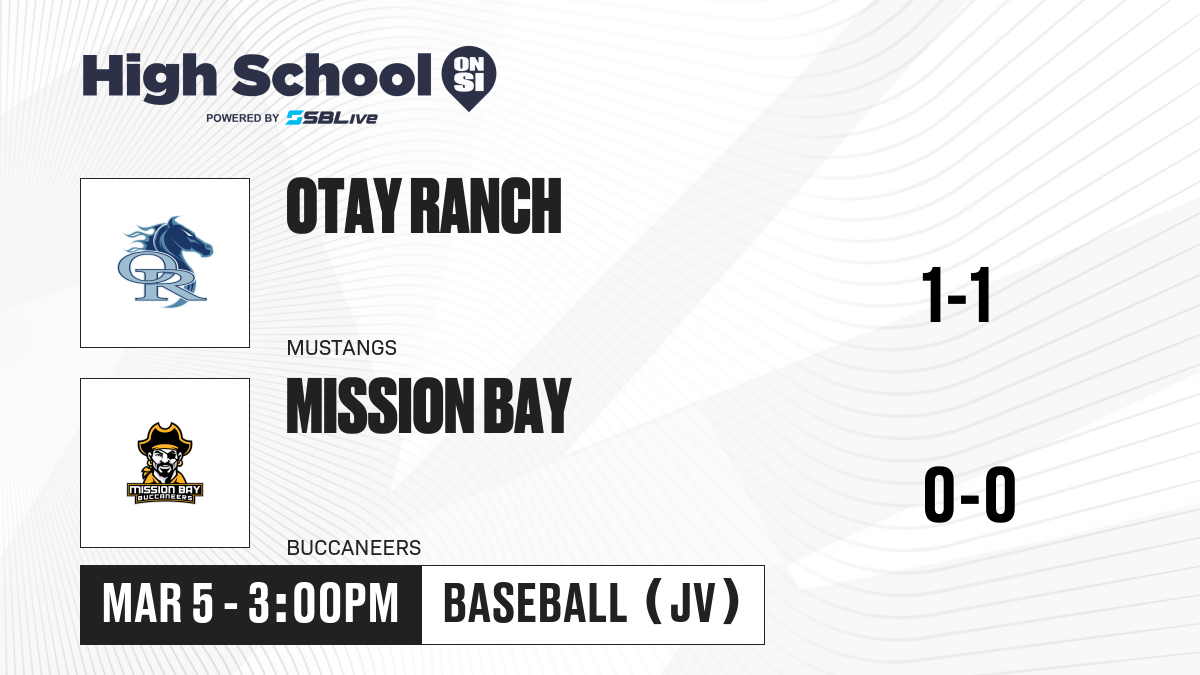 High School ON SI
POWERED BY SBLive

OR

OTAY RANCH

MUSTANGS

1-1

MISSION BAY BUCCANEERS

MISSION BAY

BUCCANEERS

0-0

MAR 5 - 3:00PM

BASEBALL (JV)